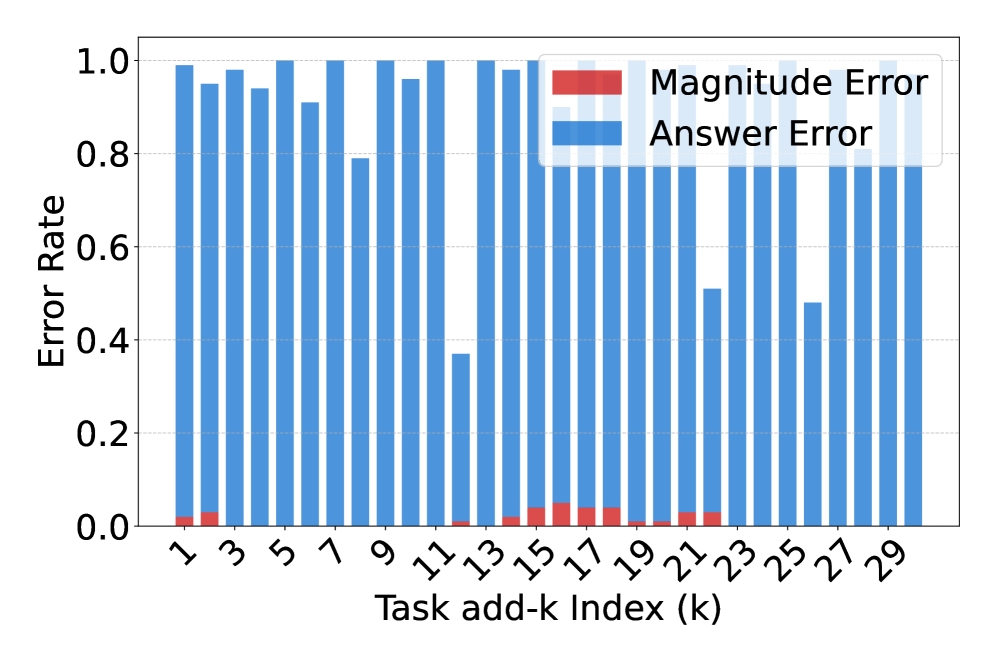 Magnitude Error
Answer Error

Error Rate

1.0
0.8
0.6
0.4
0.2
0.0

1
3
5
7
9
11
13
15
17
19
21
23
25
27
29

Task add-k Index (k)